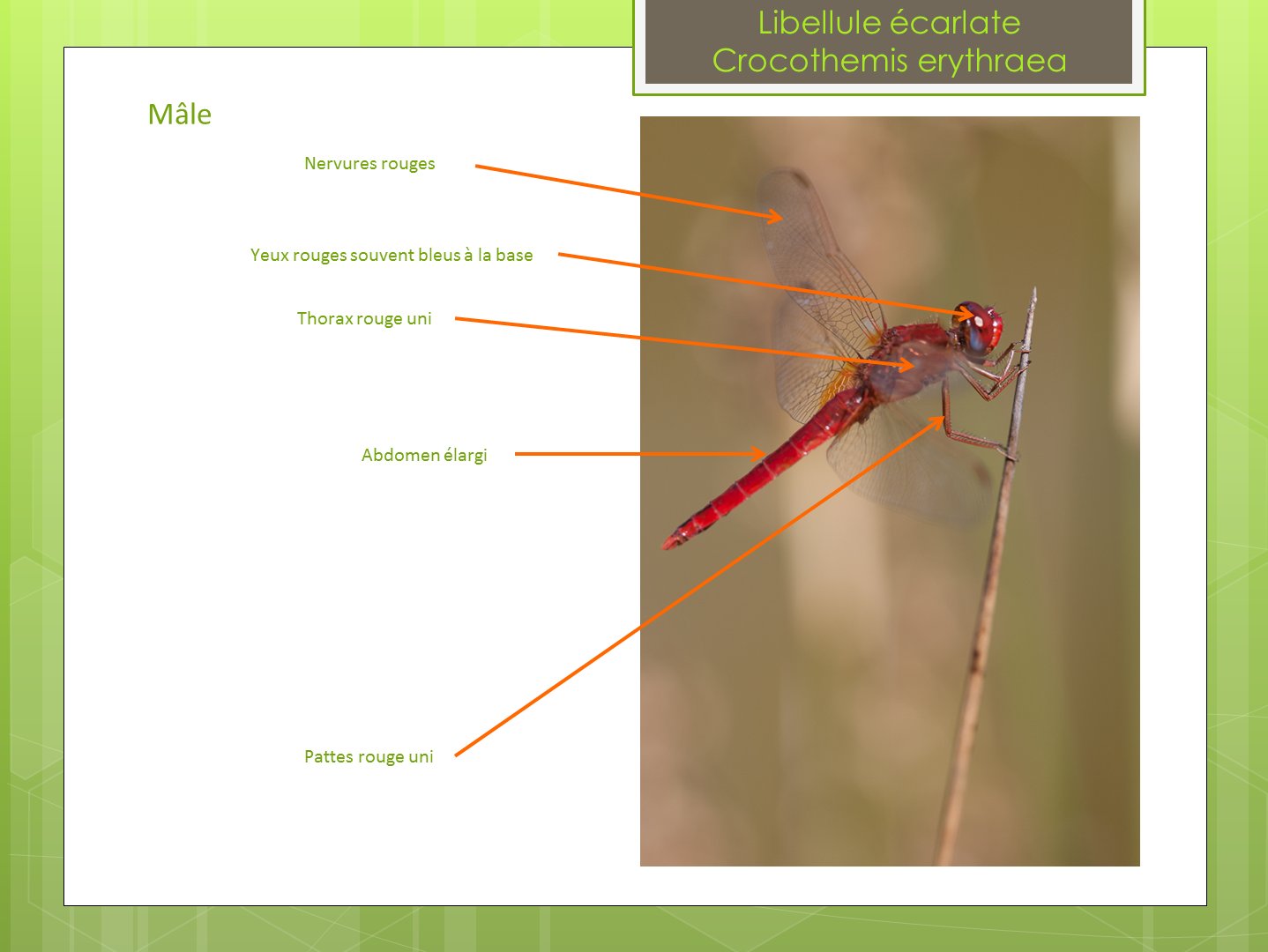 Libellule écarlate
Crocothemis erythraea

Mâle

Nervures rouges

Yeux rouges souvent bleus à la base

Thorax rouge uni

Abdomen élargi

Pattes rouge uni